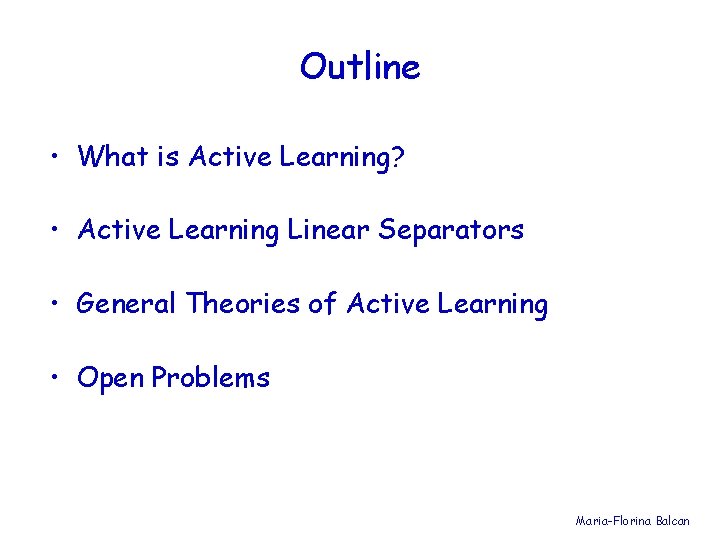 Outline

• What is Active Learning?

• Active Learning Linear Separators

• General Theories of Active Learning

• Open Problems

Maria-Florina Balcan